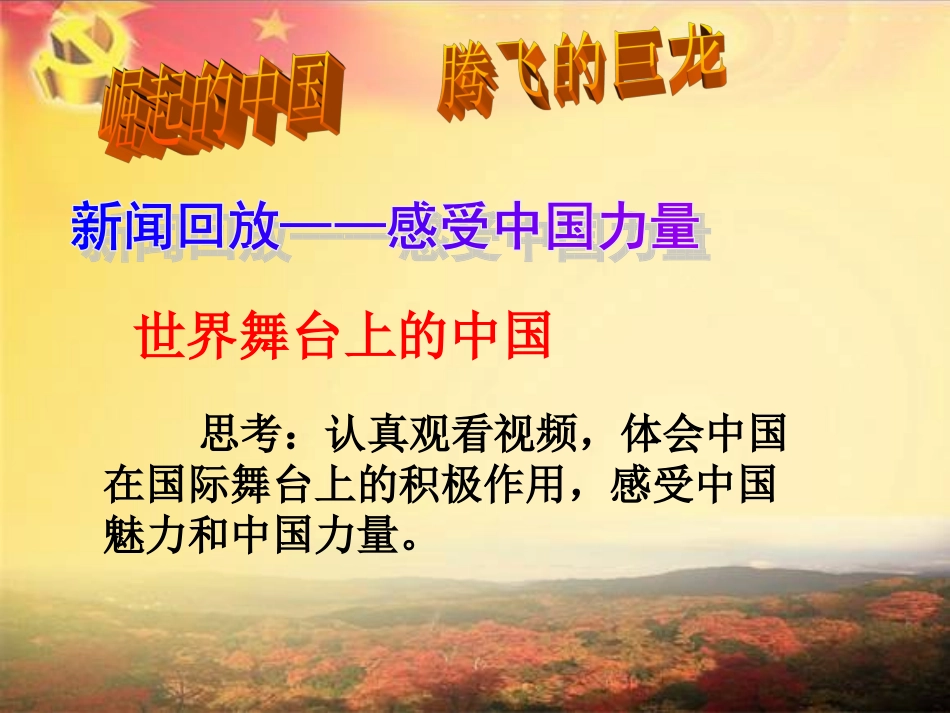 崛起的中国　腾飞的巨龙

新闻回放——感受中国力量

世界舞台上的中国

思考：认真观看视频，体会中国在国际舞台上的积极作用，感受中国魅力和中国力量。